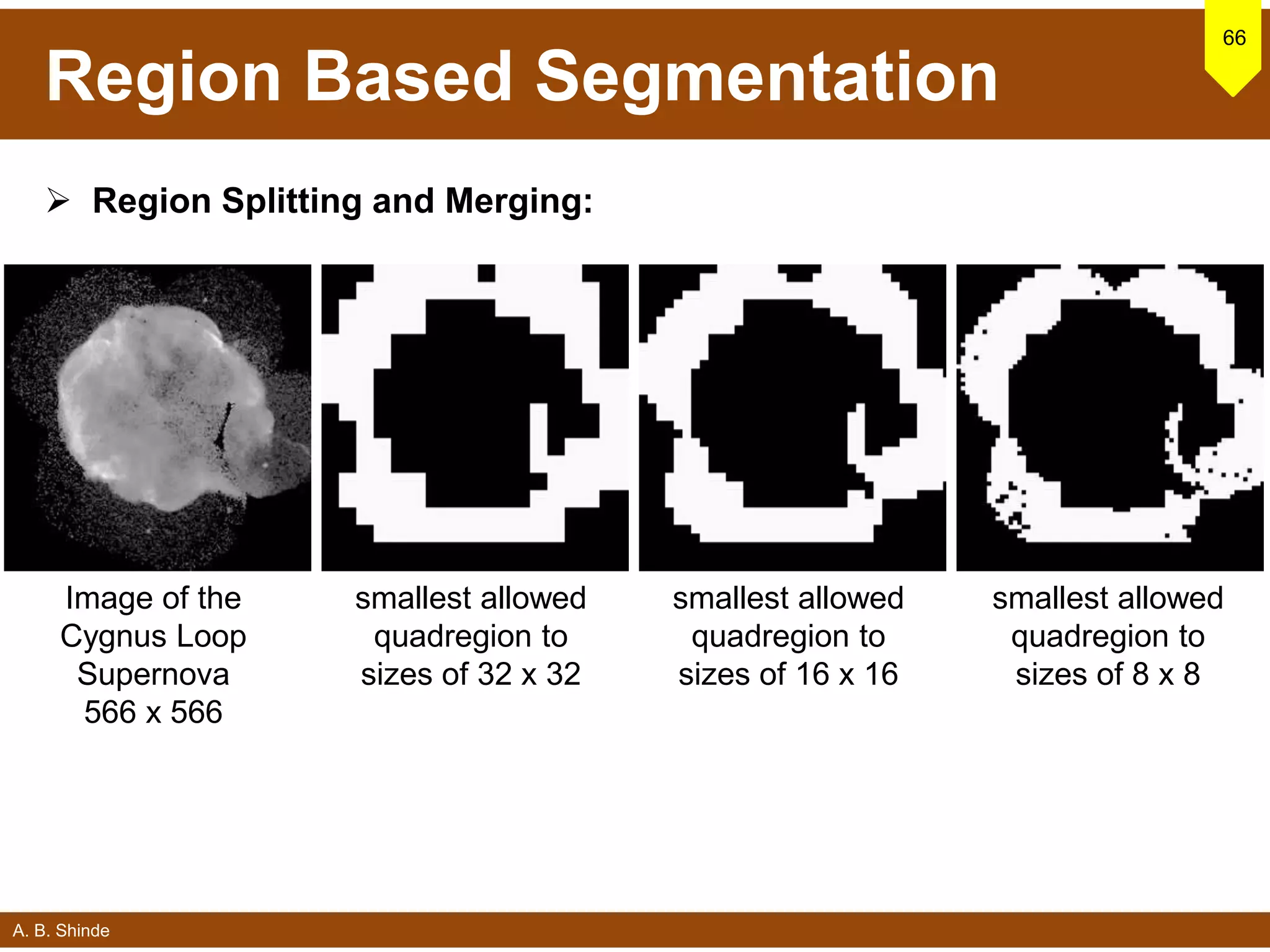 Region Based Segmentation

66

➢ Region Splitting and Merging:

Image of the Cygnus Loop Supernova 566 x 566

smallest allowed quadregion to sizes of 32 x 32

smallest allowed quadregion to sizes of 16 x 16

smallest allowed quadregion to sizes of 8 x 8

A. B. Shinde